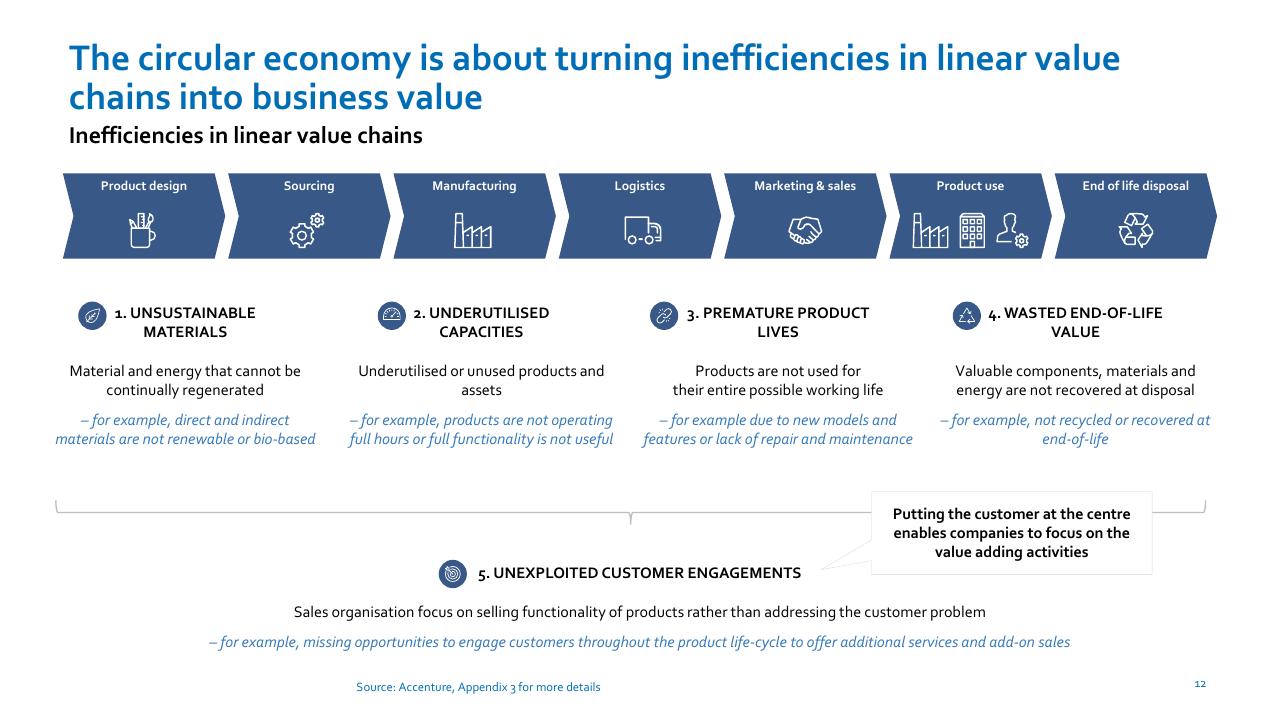 The circular economy is about turning inefficiencies in linear value chains into business value

Inefficiencies in linear value chains

Product design

Sourcing

Manufacturing

Logistics

Marketing & sales

Product use

End of life disposal

1. UNSUSTAINABLE MATERIALS

Material and energy that cannot be continually regenerated

– for example, direct and indirect materials are not renewable or bio-based

2. UNDERUTILISED CAPACITIES

Underutilised or unused products and assets

– for example, products are not operating full hours or full functionality is not useful

3. PREMATURE PRODUCT LIVES

Products are not used for their entire possible working life

– for example due to new models and features or lack of repair and maintenance

4. WASTED END-OF-LIFE VALUE

Valuable components, materials and energy are not recovered at disposal

– for example, not recycled or recovered at end-of-life

Putting the customer at the centre enables companies to focus on the value adding activities

5. UNEXPLOITED CUSTOMER ENGAGEMENTS

Sales organisation focus on selling functionality of products rather than addressing the customer problem

– for example, missing opportunities to engage customers throughout the product life-cycle to offer additional services and add-on sales

Source: Accenture, Appendix 3 for more details

12